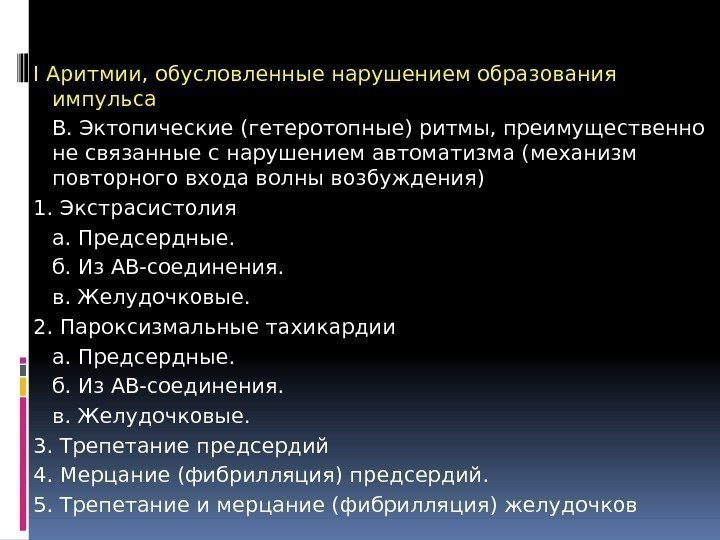 I Аритмии, обусловленные нарушением образования импульса

В. Эктопические (гетеротопные) ритмы, преимущественно не связанные с нарушением автоматизма (механизм повторного входа волны возбуждения)

1. Экстрасистолия

а. Предсердные.

б. Из АВ-соединения.

в. Желудочковые.

2. Пароксизмальные тахикардии

а. Предсердные.

б. Из АВ-соединения.

в. Желудочковые.

3. Трепетание предсердий

4. Мерцание (фибрилляция) предсердий.

5. Трепетание и мерцание (фибрилляция) желудочков